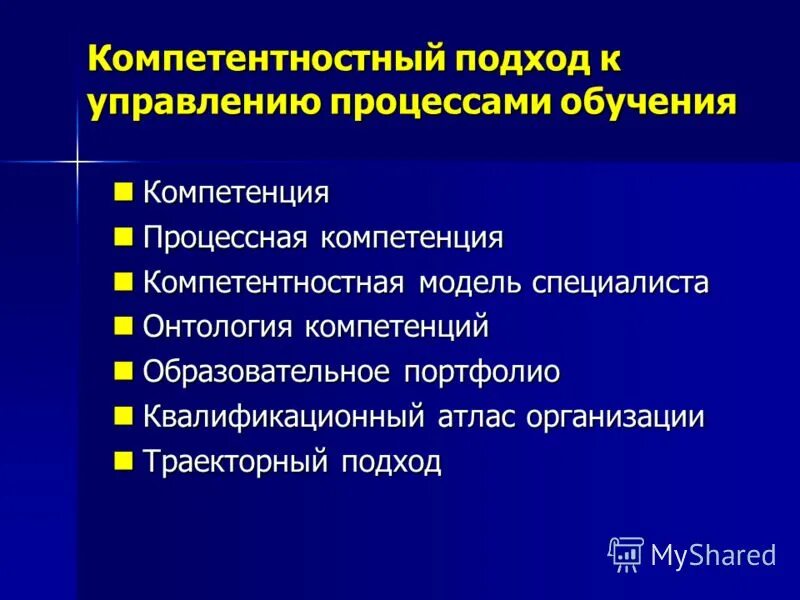 Компетентностный подход к управлению процессами обучения

- Компетенция
- Процессная компетенция
- Компетентностная модель специалиста
- Онтология компетенций
- Образовательное портфолио
- Квалификационный атлас организации
- Траекторный подход

MyShared